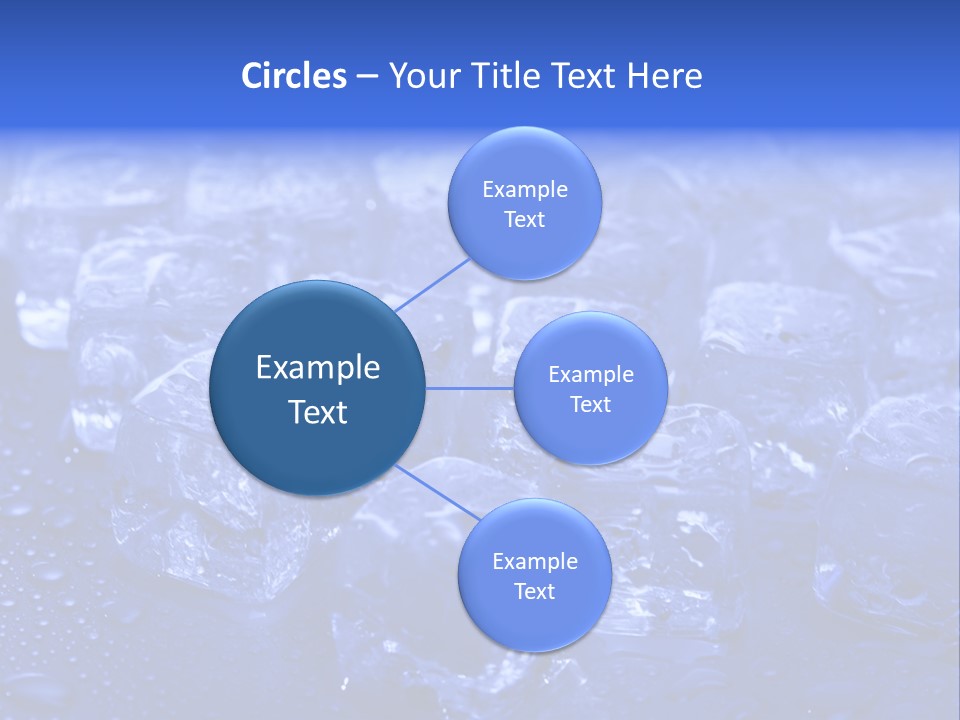 Circles – Your Title Text Here

Example Text

Example Text

Example Text

Example Text